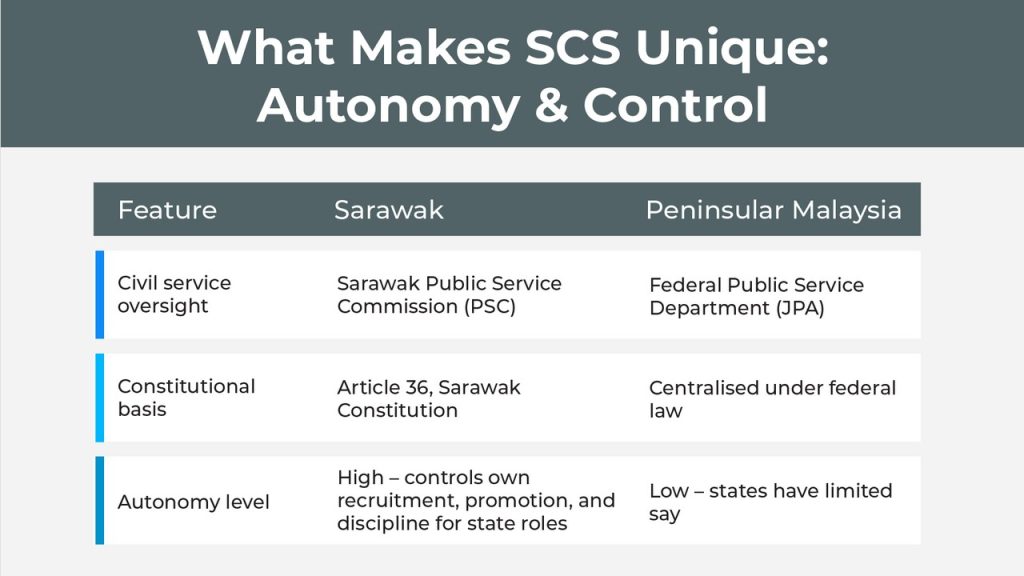 What Makes SCS Unique: Autonomy & Control

| Feature | Sarawak | Peninsular Malaysia |
|---|---|---|
| Civil service oversight | Sarawak Public Service Commission (PSC) | Federal Public Service Department (JPA) |
| Constitutional basis | Article 36, Sarawak Constitution | Centralised under federal law |
| Autonomy level | High – controls own recruitment, promotion, and discipline for state roles | Low – states have limited say |